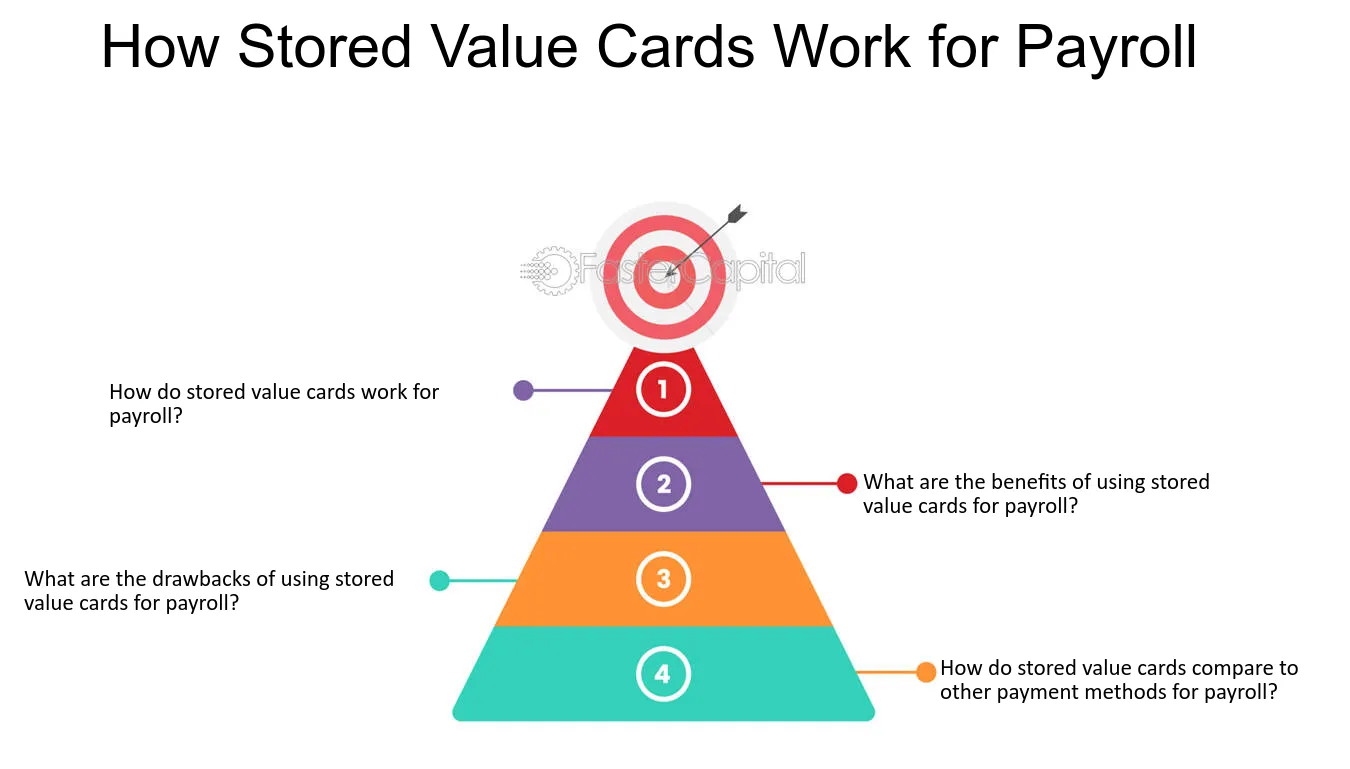 How Stored Value Cards Work for Payroll

FasterCapital

1
How do stored value cards work for payroll?

2
What are the benefits of using stored value cards for payroll?

3
What are the drawbacks of using stored value cards for payroll?

4
How do stored value cards compare to other payment methods for payroll?